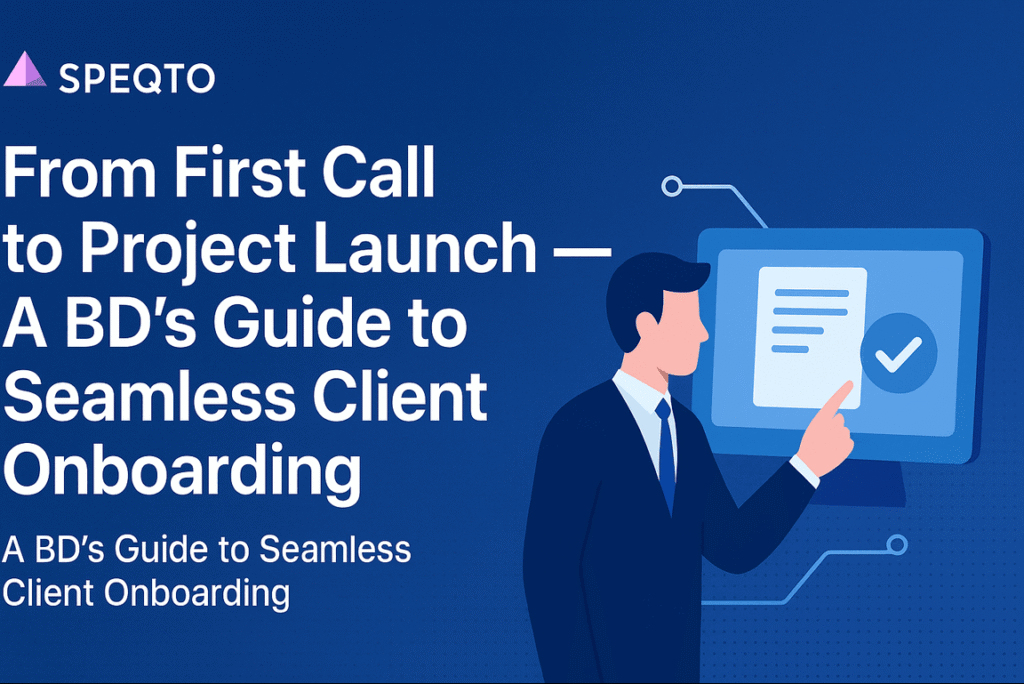 SPEQTO

From First Call to Project Launch — A BD's Guide to Seamless Client Onboarding

A BD's Guide to Seamless Client Onboarding